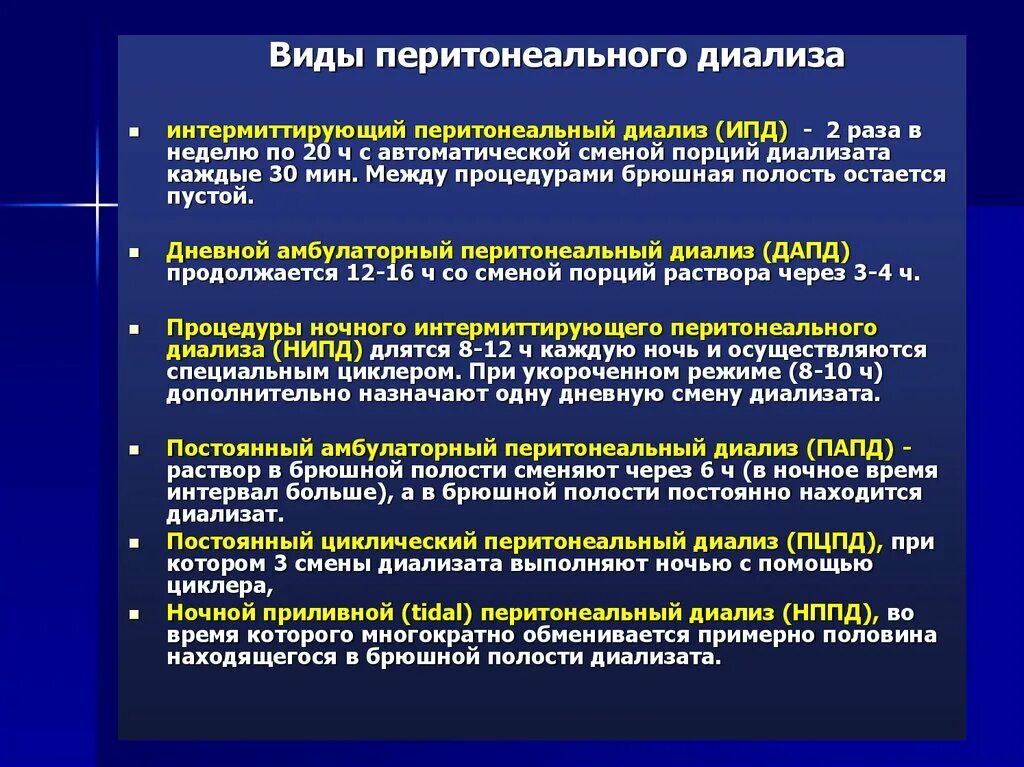 Виды перитонеального диализа

- интермиттирующий перитонеальный диализ (ИПД) - 2 раза в неделю по 20 ч с автоматической сменой порций диализата каждые 30 мин. Между процедурами брюшная полость остается пустой.

- Дневной амбулаторный перитонеальный диализ (ДАПД) продолжается 12-16 ч со сменой порций раствора через 3-4 ч.

- Процедуры ночного интермиттирующего перитонеального диализа (НИПД) длятся 8-12 ч каждую ночь и осуществляются специальным циклером. При укороченном режиме (8-10 ч) дополнительно назначают одну дневную смену диализата.

- Постоянный амбулаторный перитонеальный диализ (ПАПД) - раствор в брюшной полости сменяют через 6 ч (в ночное время интервал больше), а в брюшной полости постоянно находится диализат.
- Постоянный циклический перитонеальный диализ (ПЦПД), при котором 3 смены диализата выполняют ночью с помощью циклера,
- Ночной приливной (tidal) перитонеальный диализ (НППД), во время которого многократно обменивается примерно половина находящегося в брюшной полости диализата.